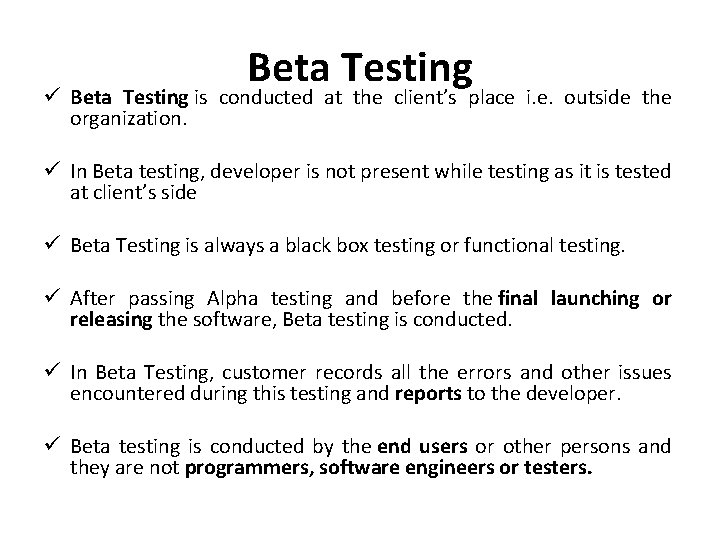 Beta Testing

✓ Beta Testing is conducted at the client's place i.e. outside the organization.

✓ In Beta testing, developer is not present while testing as it is tested at client's side

✓ Beta Testing is always a black box testing or functional testing.

✓ After passing Alpha testing and before the final launching or releasing the software, Beta testing is conducted.

✓ In Beta Testing, customer records all the errors and other issues encountered during this testing and reports to the developer.

✓ Beta testing is conducted by the end users or other persons and they are not programmers, software engineers or testers.